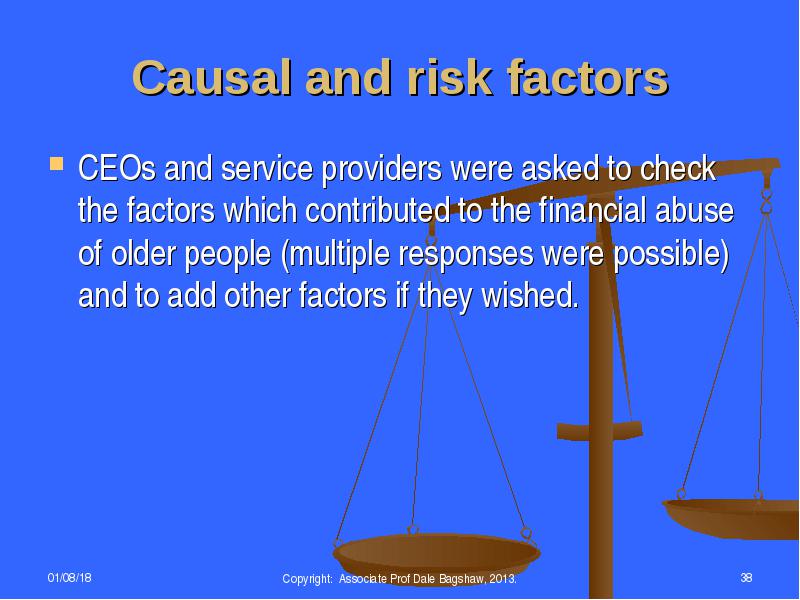 Causal and risk factors

CEOs and service providers were asked to check the factors which contributed to the financial abuse of older people (multiple responses were possible) and to add other factors if they wished.

01/08/18

Copyright: Associate Prof Dale Bagshaw, 2013.

38